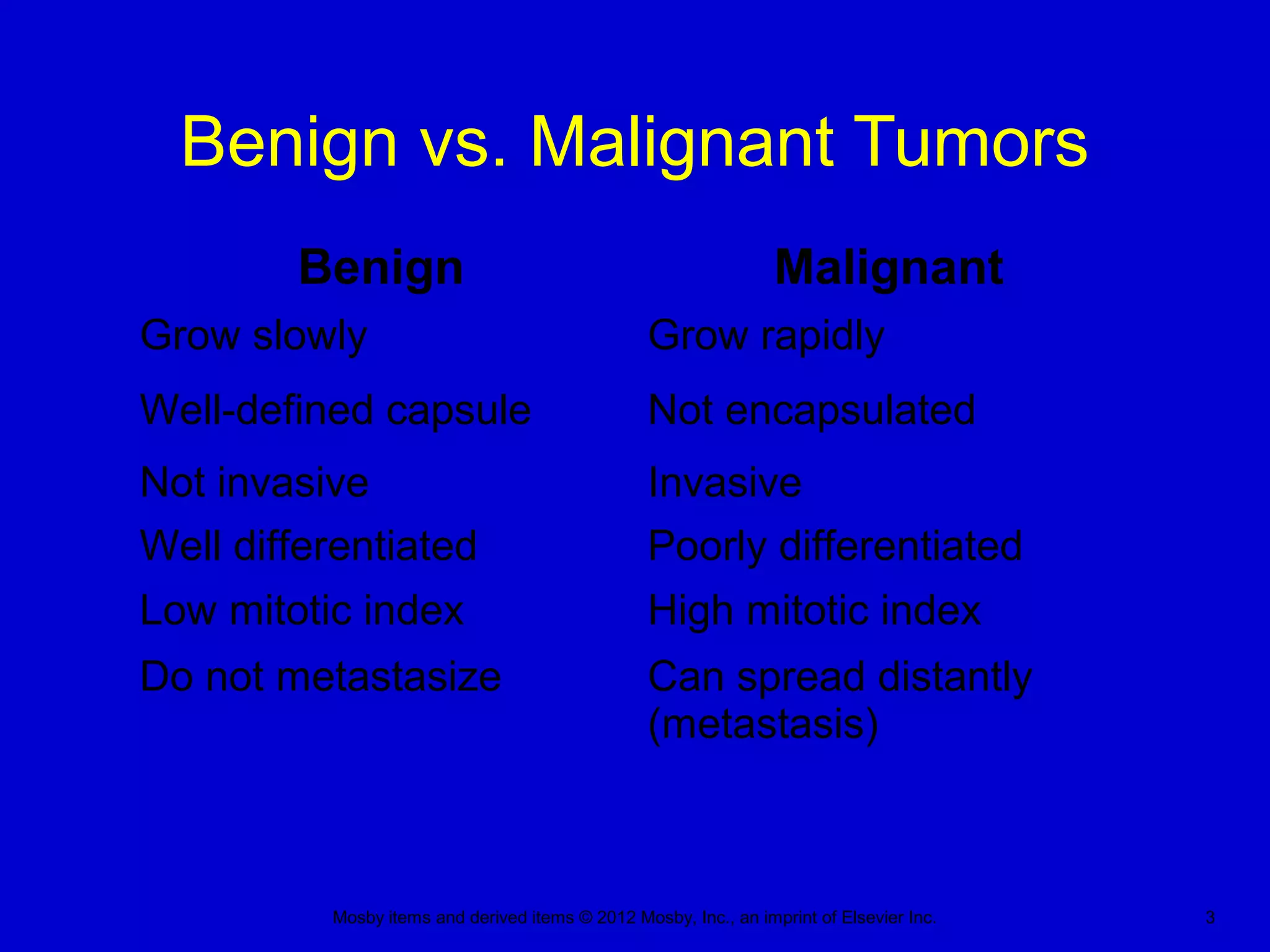 Benign vs. Malignant Tumors

| Benign | Malignant |
|---|---|
| Grow slowly | Grow rapidly |
| Well-defined capsule | Not encapsulated |
| Not invasive | Invasive |
| Well differentiated | Poorly differentiated |
| Low mitotic index | High mitotic index |
| Do not metastasize | Can spread distantly (metastasis) |

Mosby items and derived items © 2012 Mosby, Inc., an imprint of Elsevier Inc.

3